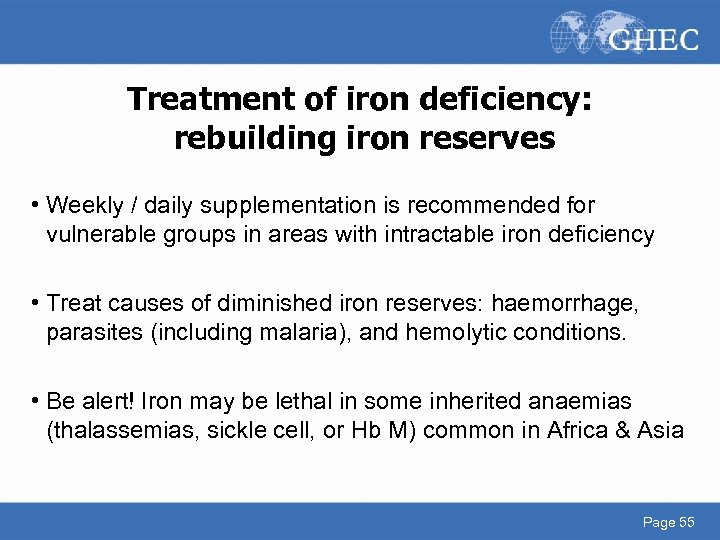 GHEC

Treatment of iron deficiency: rebuilding iron reserves

• Weekly / daily supplementation is recommended for vulnerable groups in areas with intractable iron deficiency

• Treat causes of diminished iron reserves: haemorrhage, parasites (including malaria), and hemolytic conditions.

• Be alert! Iron may be lethal in some inherited anaemias (thalassemias, sickle cell, or Hb M) common in Africa & Asia

Page 55